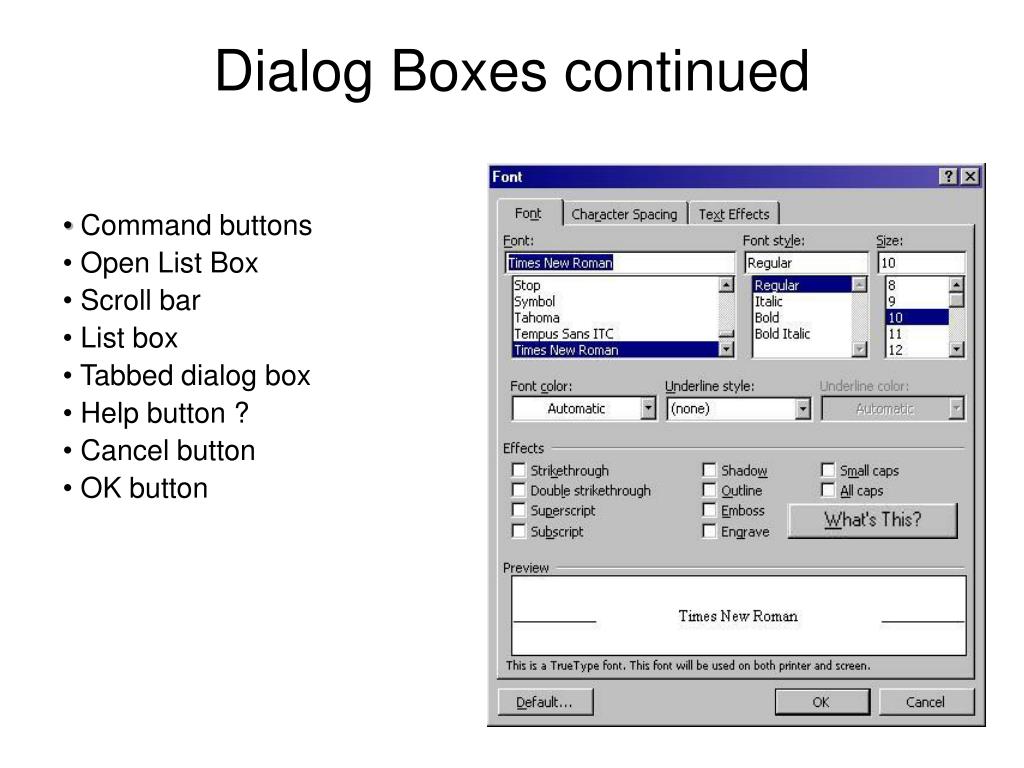 Dialog Boxes continued

• Command buttons
• Open List Box
• Scroll bar
• List box
• Tabbed dialog box
• Help button ?
• Cancel button
• OK button

Font

?

Font

Character Spacing

Text Effects

Font:

Times New Roman

Stop
Symbol
Tahoma
Tempus Sans ITC
Times New Roman

Font style:

Regular

Regular
Italic
Bold
Bold Italic

Size:

10

8
9
10
11
12

Font color:

Automatic

Underline style:

(none)

Underline color:

Automatic

Effects

Strikethrough
Double strikethrough
Superscript
Subscript

Shadow
Outline
Emboss
Engrave

Small caps
All caps

What's This?

Preview

Times New Roman

This is a TrueType font. This font will be used on both printer and screen.

Default...

OK

Cancel